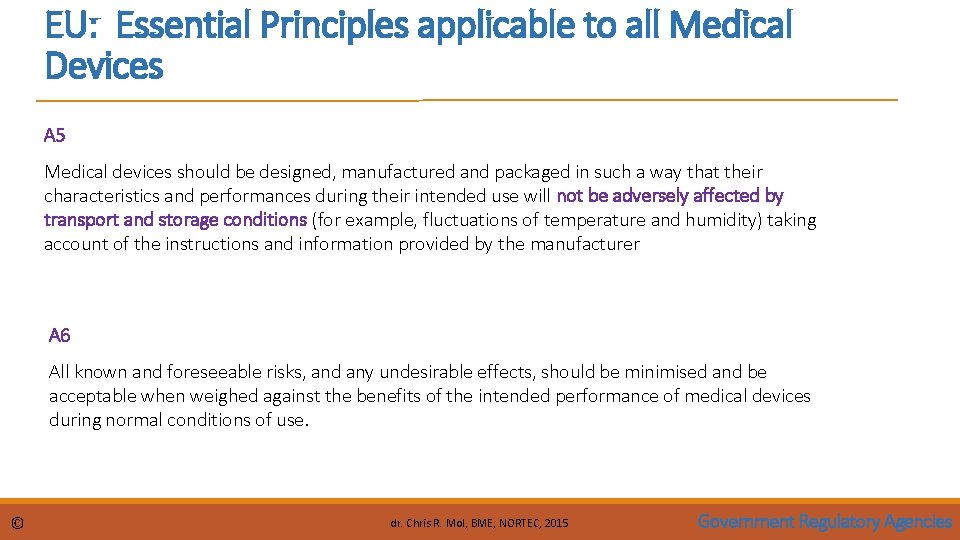 EU: Essential Principles applicable to all Medical Devices

A5

Medical devices should be designed, manufactured and packaged in such a way that their characteristics and performances during their intended use will not be adversely affected by transport and storage conditions (for example, fluctuations of temperature and humidity) taking account of the instructions and information provided by the manufacturer

A6

All known and foreseeable risks, and any undesirable effects, should be minimised and be acceptable when weighed against the benefits of the intended performance of medical devices during normal conditions of use.

©

dr. Chris R. Mol, BME, NORTEC, 2015

Government Regulatory Agencies